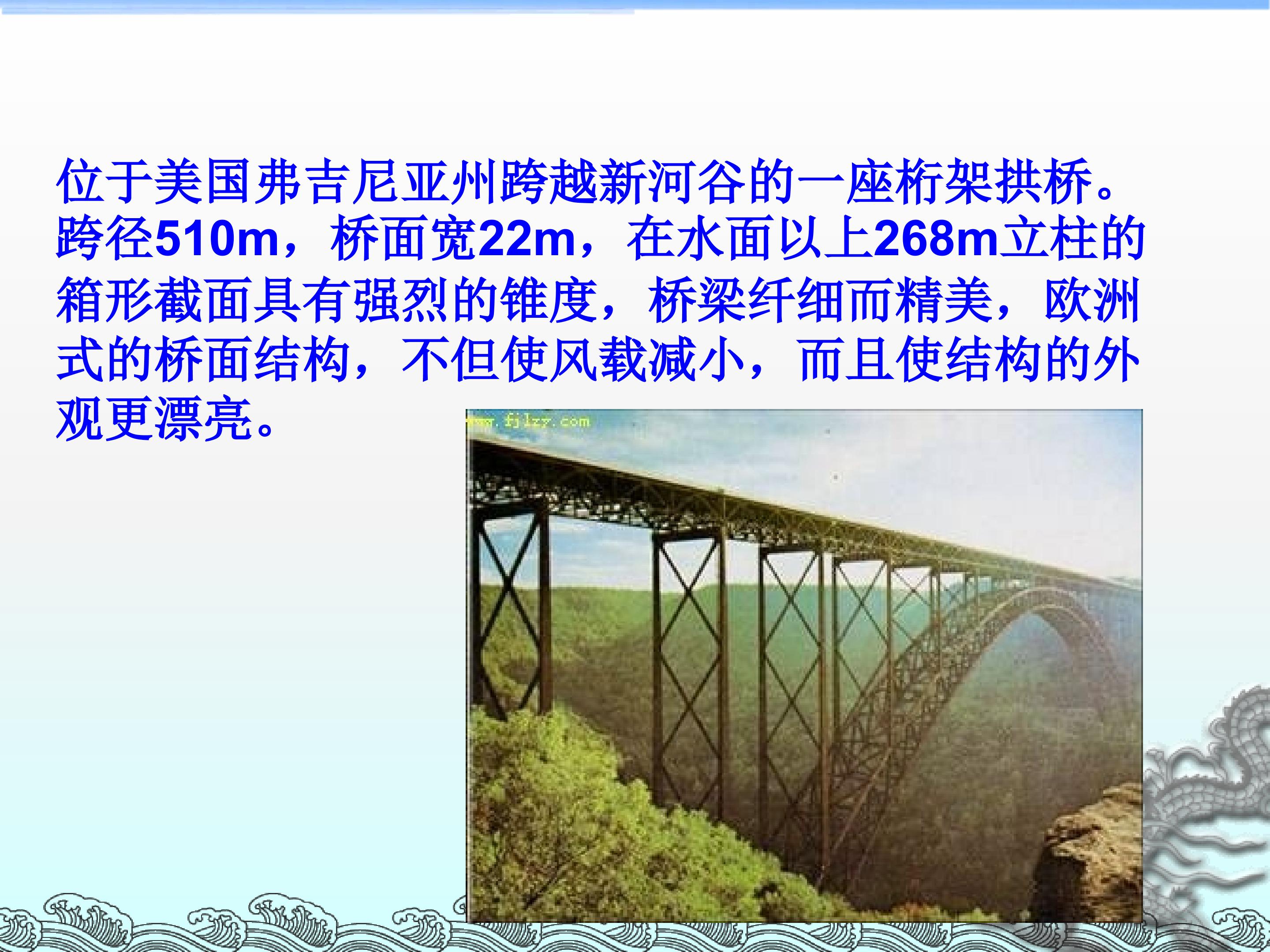 位于美国弗吉尼亚州跨越新河谷的一座桁架拱桥。跨径510m，桥面宽22m，在水面以上268m立柱的箱形截面具有强烈的锥度，桥梁纤细而精美，欧洲式的桥面结构，不但使风载减小，而且使结构的外观更漂亮。

www.fjlzy.com